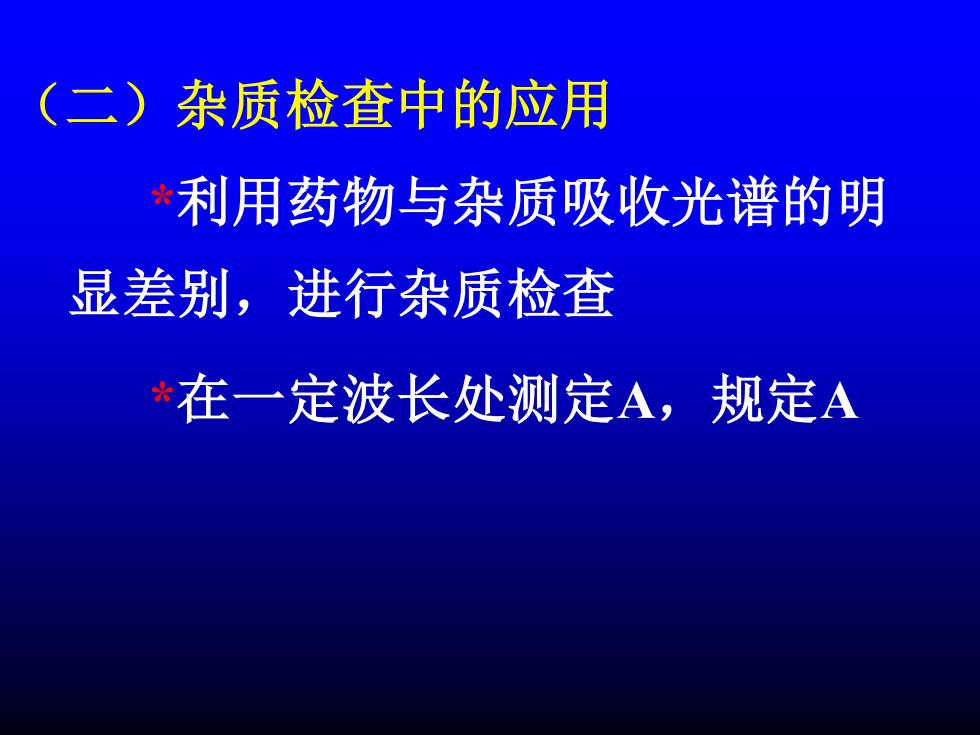 （二）杂质检查中的应用

*利用药物与杂质吸收光谱的明显差别，进行杂质检查

*在一定波长处测定A，规定A